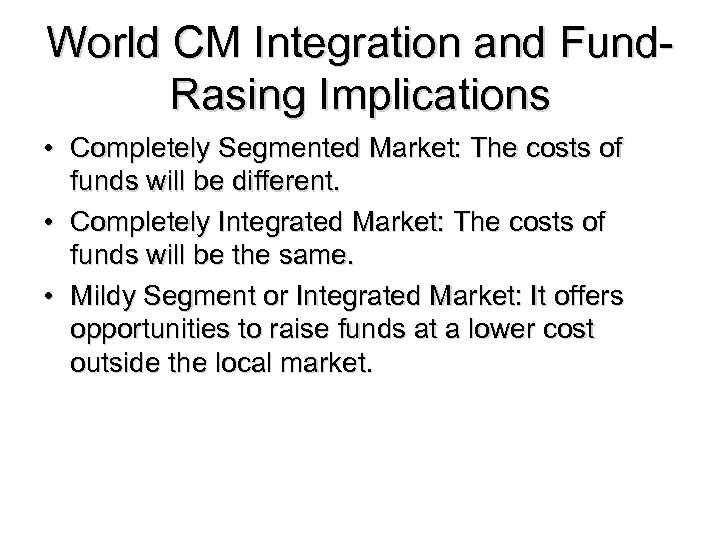 World CM Integration and Fund-Rasing Implications

• Completely Segmented Market: The costs of funds will be different.

• Completely Integrated Market: The costs of funds will be the same.

• Mildy Segment or Integrated Market: It offers opportunities to raise funds at a lower cost outside the local market.